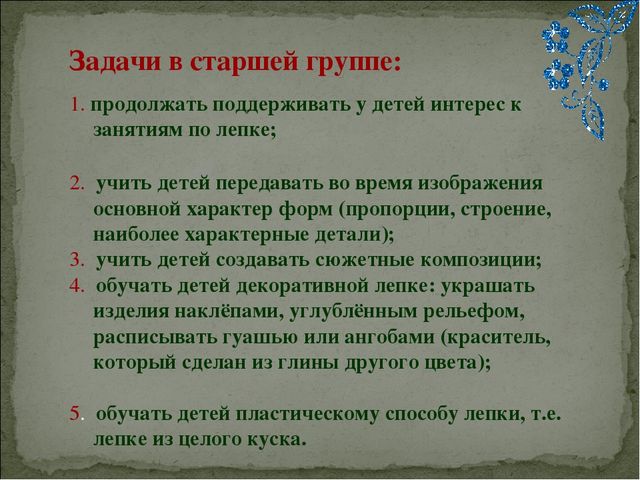 Задачи в старшей группе:

1. продолжать поддерживать у детей интерес к занятиям по лепке;

2. учить детей передавать во время изображения основной характер форм (пропорции, строение, наиболее характерные детали);
3. учить детей создавать сюжетные композиции;
4. обучать детей декоративной лепке: украшать изделия наклёпами, углублённым рельефом, расписывать гуашью или ангобами (краситель, который сделан из глины другого цвета);

5. обучать детей пластическому способу лепки, т.е. лепке из целого куска.